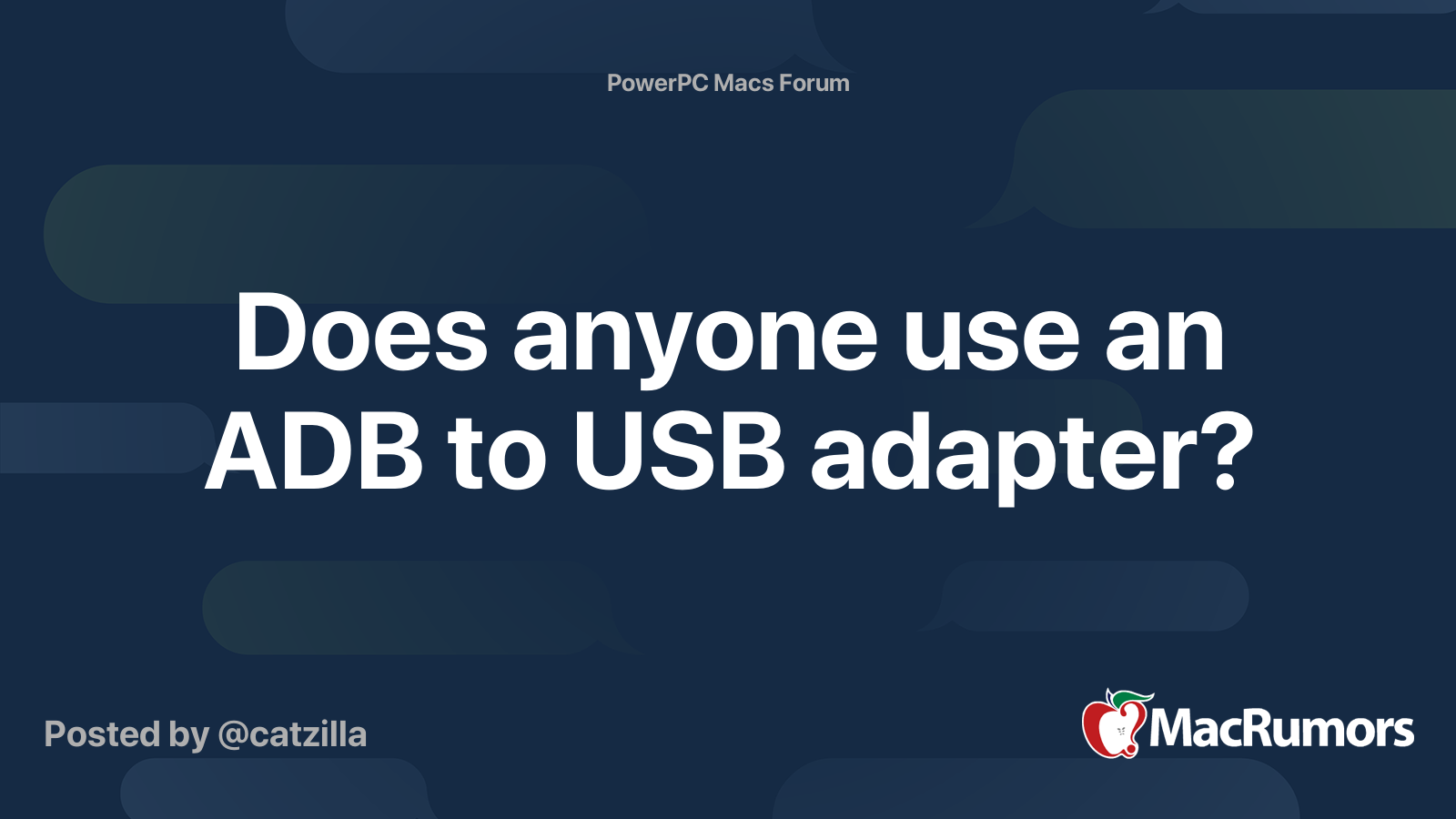 PowerPC Macs Forum

Does anyone use an ADB to USB adapter?

Posted by @catzilla

MacRumors